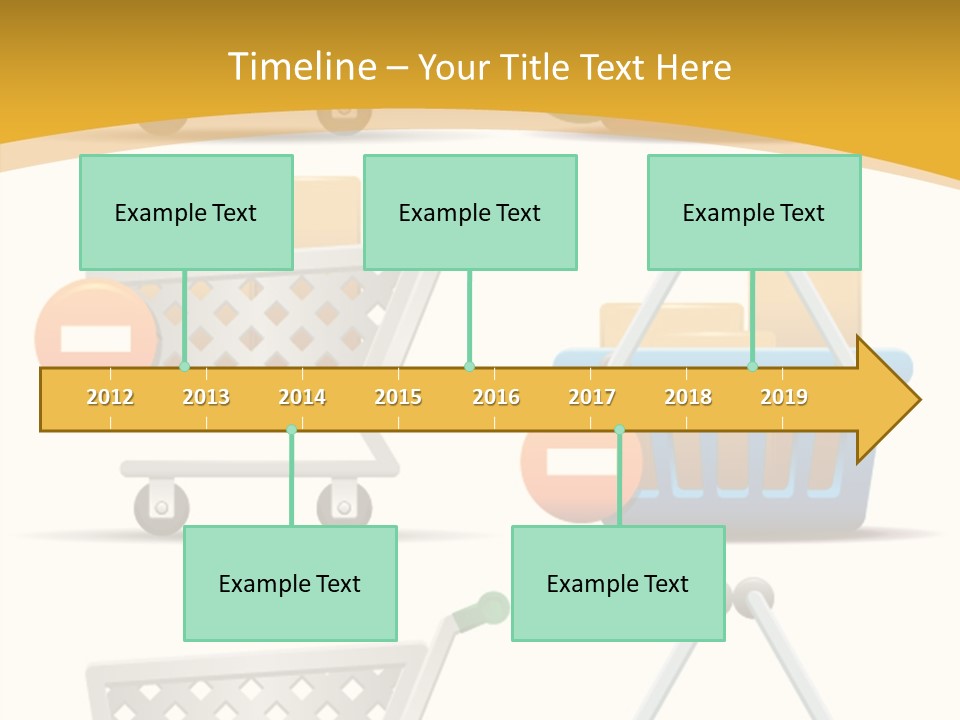 Timeline – Your Title Text Here

Example Text

Example Text

Example Text

2012 2013 2014 2015 2016 2017 2018 2019

Example Text

Example Text